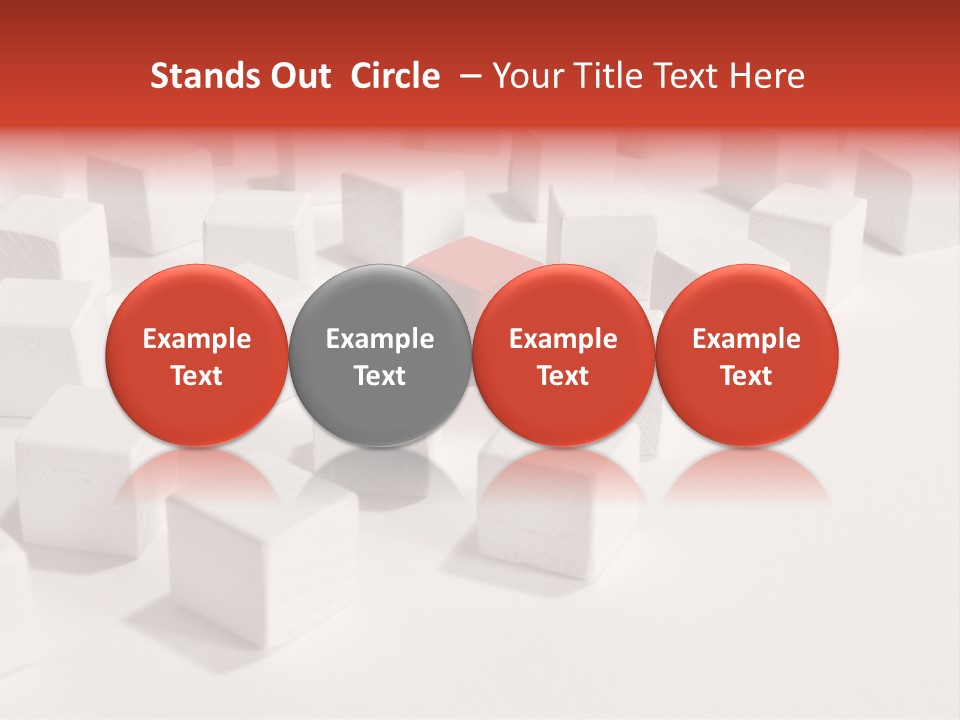 Stands Out Circle – Your Title Text Here

Example Text

Example Text

Example Text

Example Text